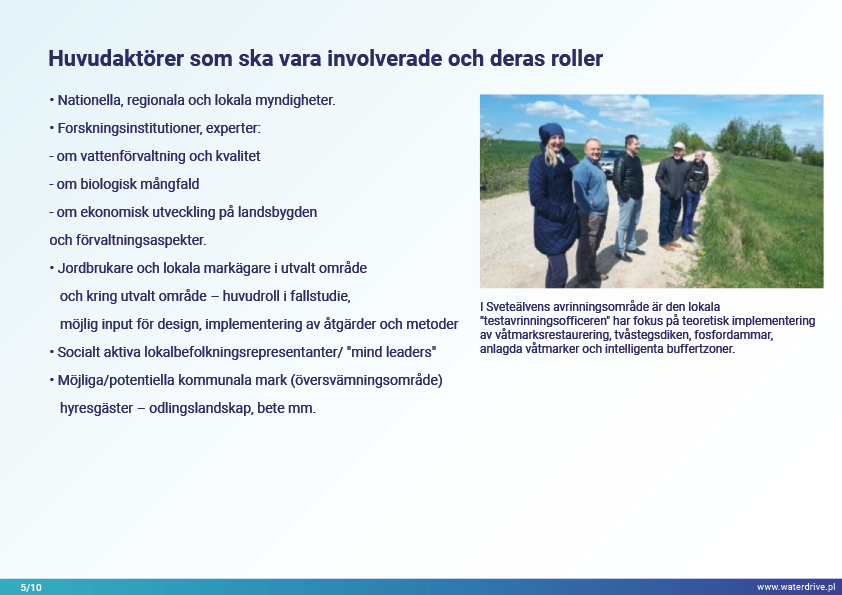 Huvudaktörer som ska vara involverade och deras roller

• Nationella, regionala och lokala myndigheter.

• Forskningsinstitutioner, experter:

- om vattenförvaltning och kvalitet

- om biologisk mångfald

- om ekonomisk utveckling på landsbygden

och förvaltningsaspekter.

• Jordbrukare och lokala markägare i utvalt område och kring utvalt område – huvudroll i fallstudie, möjlig input för design, implementering av åtgärder och metoder

• Socialt aktiva lokalbefolkningsrepresentanter/ "mind leaders"

• Möjliga/potentiella kommunala mark (översvämningsområde) hyresgäster – odlingslandskap, bete mm.

I Sveteälvens avrinningsområde är den lokala "testavrinningsofficeren" har fokus på teoretisk implementering av våtmarksrestaurering, tvåstegsdiken, fosfordammar, anlagda våtmarker och intelligenta buffertzoner.

5/10

www.waterdrive.pl